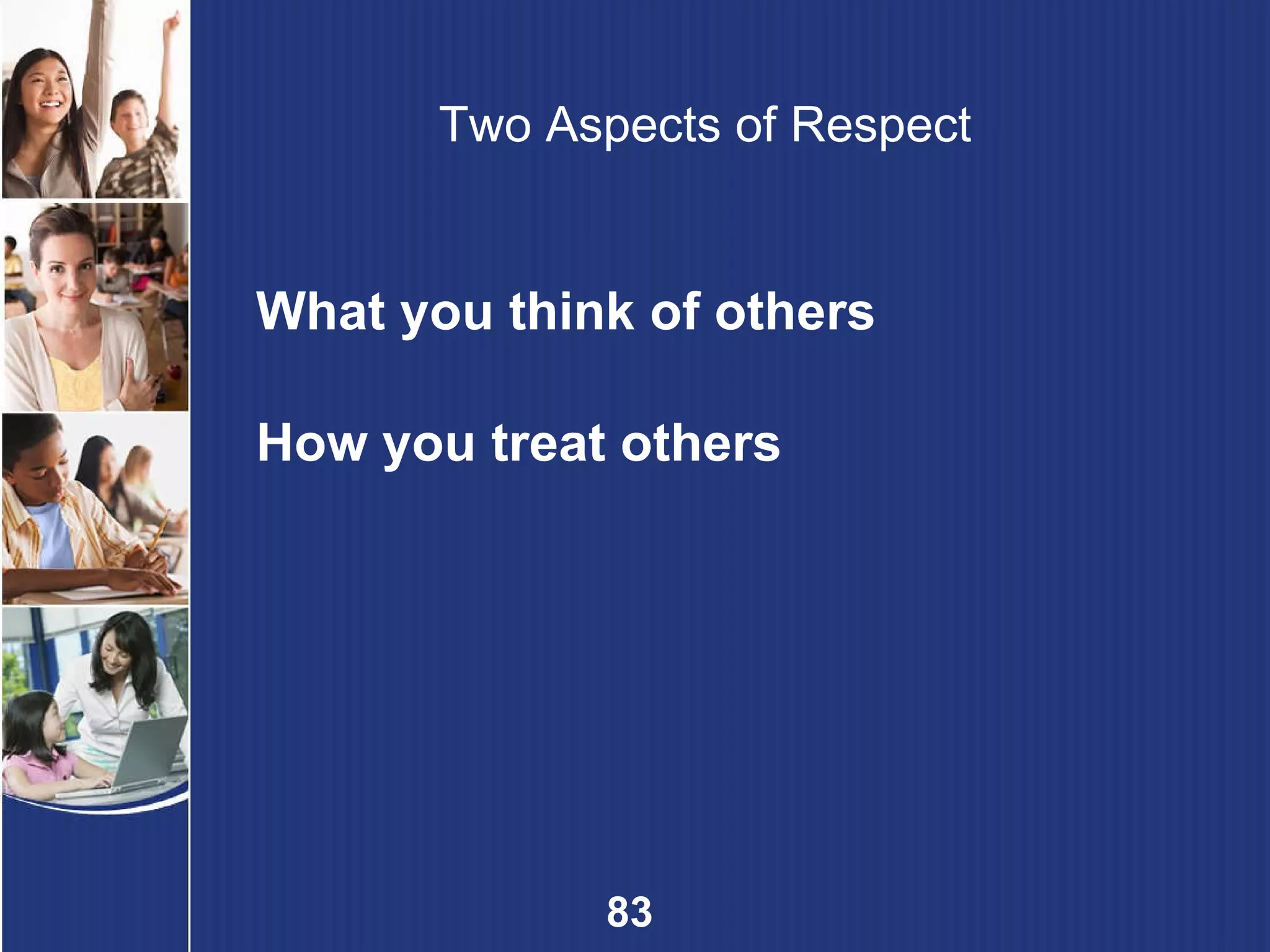 Two Aspects of Respect

What you think of others

How you treat others

83